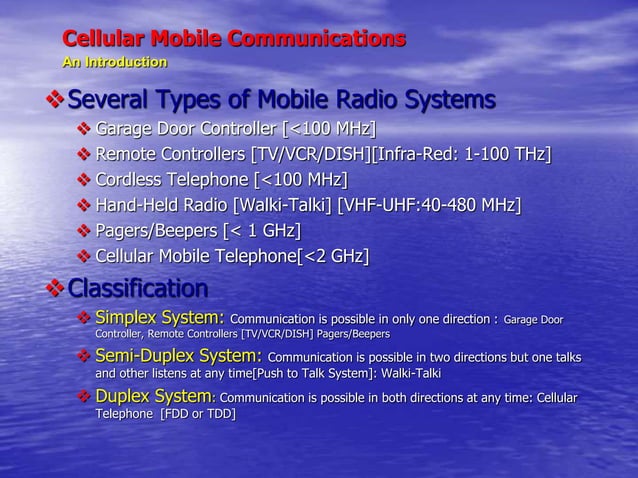 Cellular Mobile Communications
An Introduction

❖ Several Types of Mobile Radio Systems

❖ Garage Door Controller [<100 MHz]
❖ Remote Controllers [TV/VCR/DISH][Infra-Red: 1-100 THz]
❖ Cordless Telephone [<100 MHz]
❖ Hand-Held Radio [Walki-Talki] [VHF-UHF:40-480 MHz]
❖ Pagers/Beepers [< 1 GHz]
❖ Cellular Mobile Telephone[<2 GHz]

❖ Classification

❖ Simplex System: Communication is possible in only one direction : Garage Door Controller, Remote Controllers [TV/VCR/DISH] Pagers/Beepers

❖ Semi-Duplex System: Communication is possible in two directions but one talks and other listens at any time[Push to Talk System]: Walki-Talki

❖ Duplex System: Communication is possible in both directions at any time: Cellular Telephone [FDD or TDD]